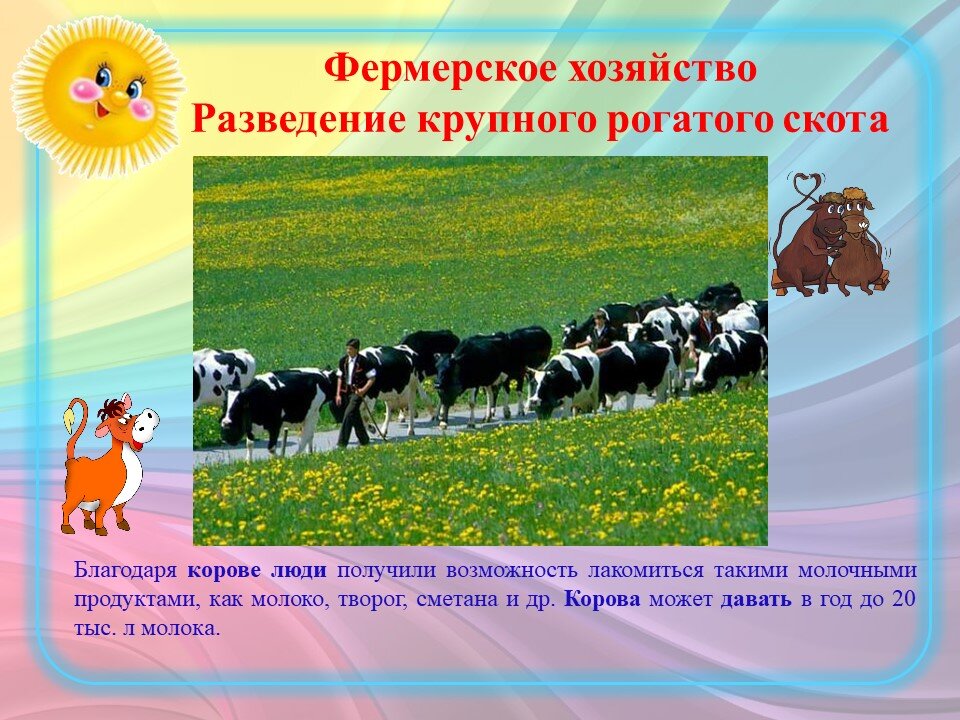 Фермерское хозяйство
Разведение крупного рогатого скота

Благодаря корове люди получили возможность лакомиться такими молочными продуктами, как молоко, творог, сметана и др. Корова может давать в год до 20 тыс. л молока.